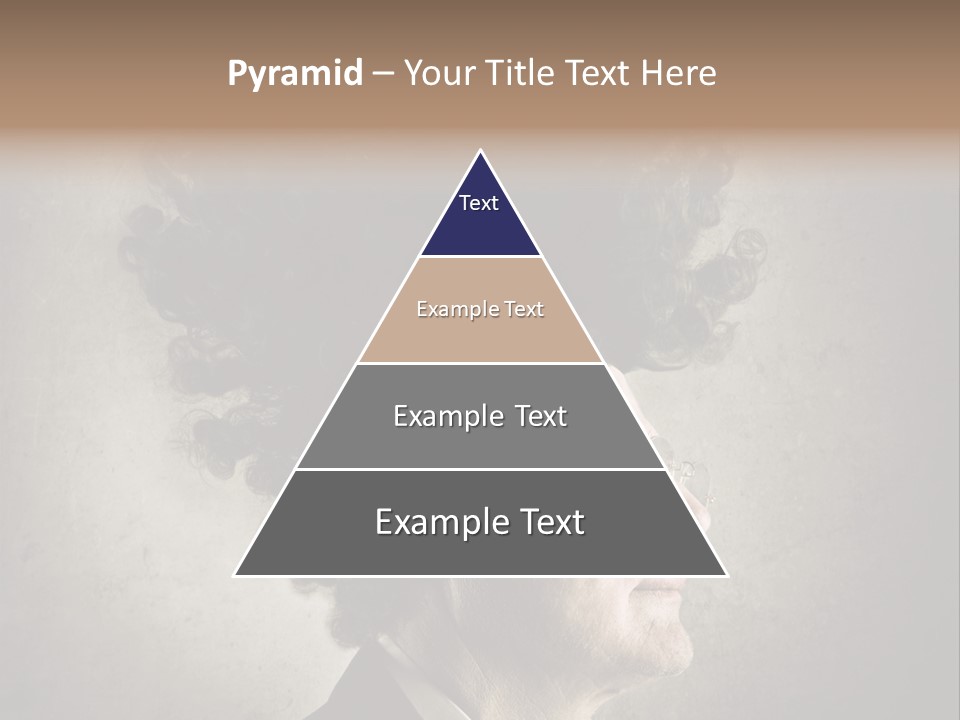 Pyramid – Your Title Text Here

Text

Example Text

Example Text

Example Text